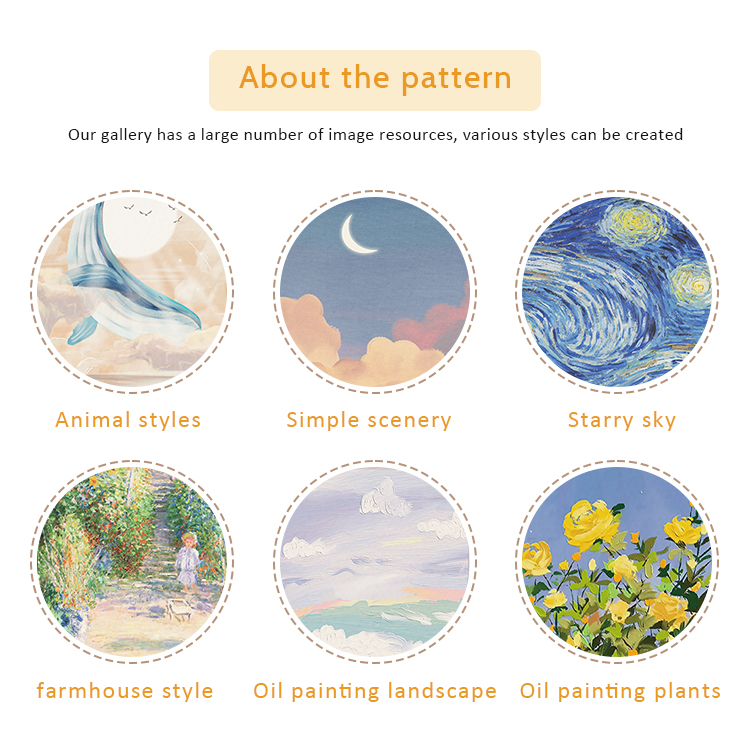 About the pattern

Our gallery has a large number of image resources, various styles can be created

Animal styles

Simple scenery

Starry sky

farmhouse style

Oil painting landscape

Oil painting plants